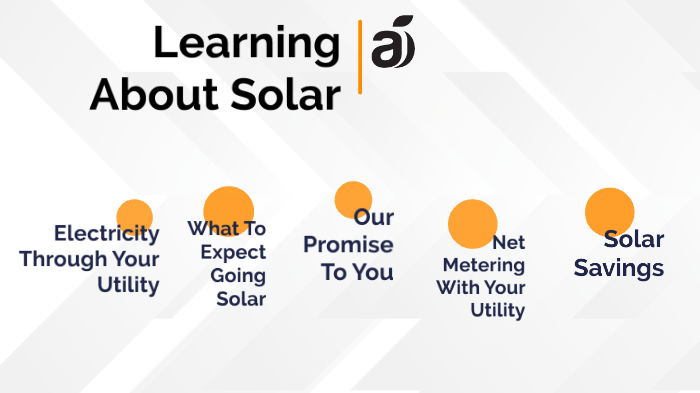 Learning About Solar

a

Electricity Through Your Utility

What To Expect Going Solar

Our Promise To You

Net Metering With Your Utility

Solar Savings